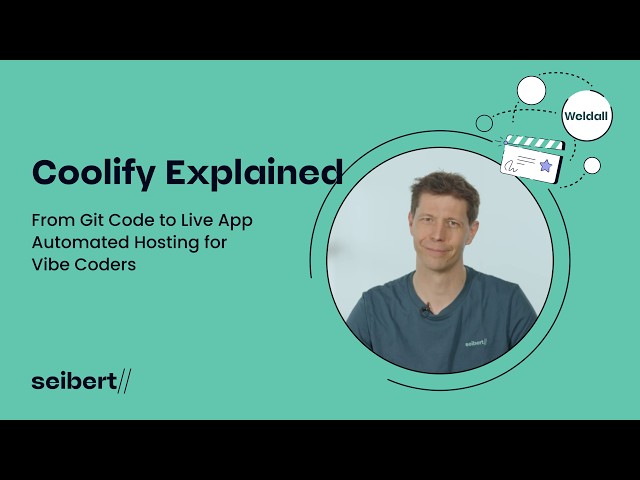 Weldall

Coolify Explained

From Git Code to Live App
Automated Hosting for
Vibe Coders

seibert//